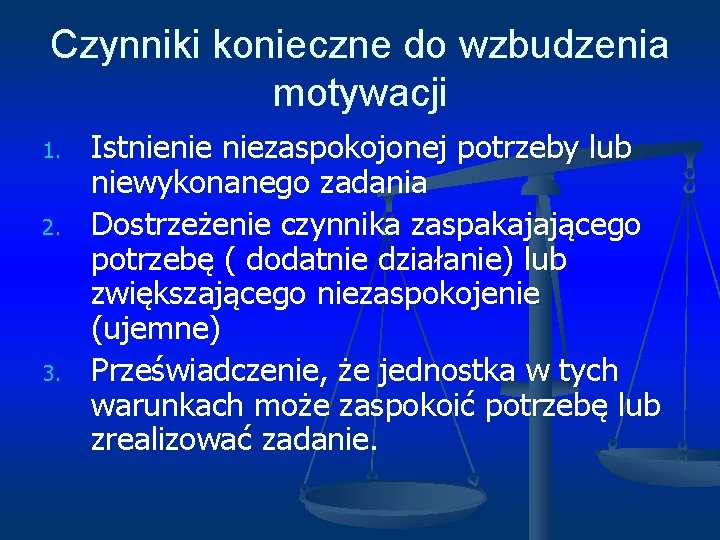 Czynniki konieczne do wzbudzenia motywacji

1. Istnienie niezaspokojonej potrzeby lub niewykonanego zadania
2. Dostrzeżenie czynnika zaspakajającego potrzebę ( dodatnie działanie) lub zwiększającego niezaspokojenie (ujemne)
3. Przeświadczenie, że jednostka w tych warunkach może zaspokoić potrzebę lub zrealizować zadanie.